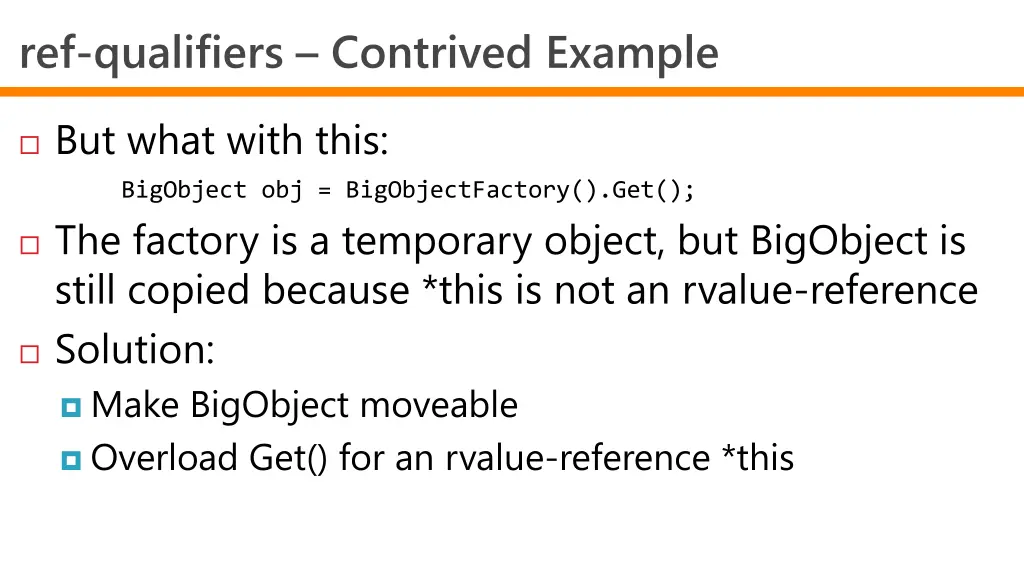 ref-qualifiers – Contrived Example

But what with this:

BigObject obj = BigObjectFactory().Get();

The factory is a temporary object, but BigObject is still copied because *this is not an rvalue-reference

Solution:

Make BigObject moveable

Overload Get() for an rvalue-reference *this